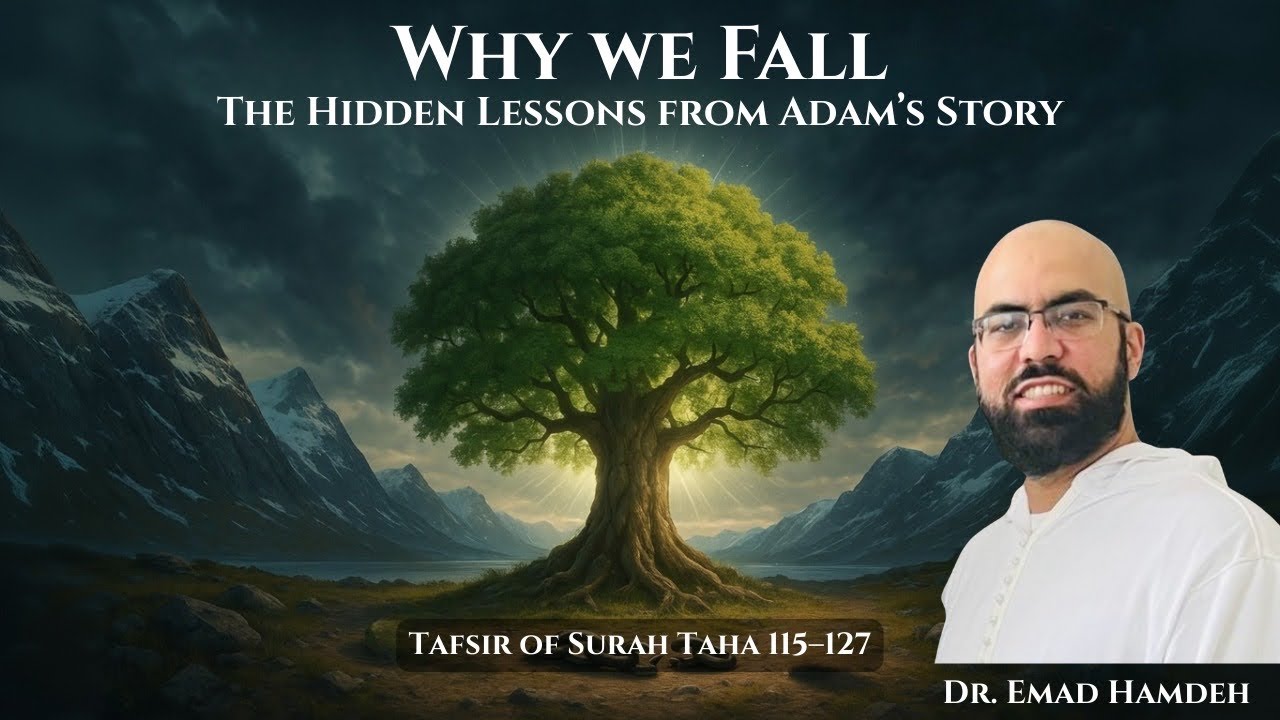 Why we Fall
The Hidden Lessons from Adam's Story

Tafsir of Surah Taha 115–127

Dr. Emad Hamdeh